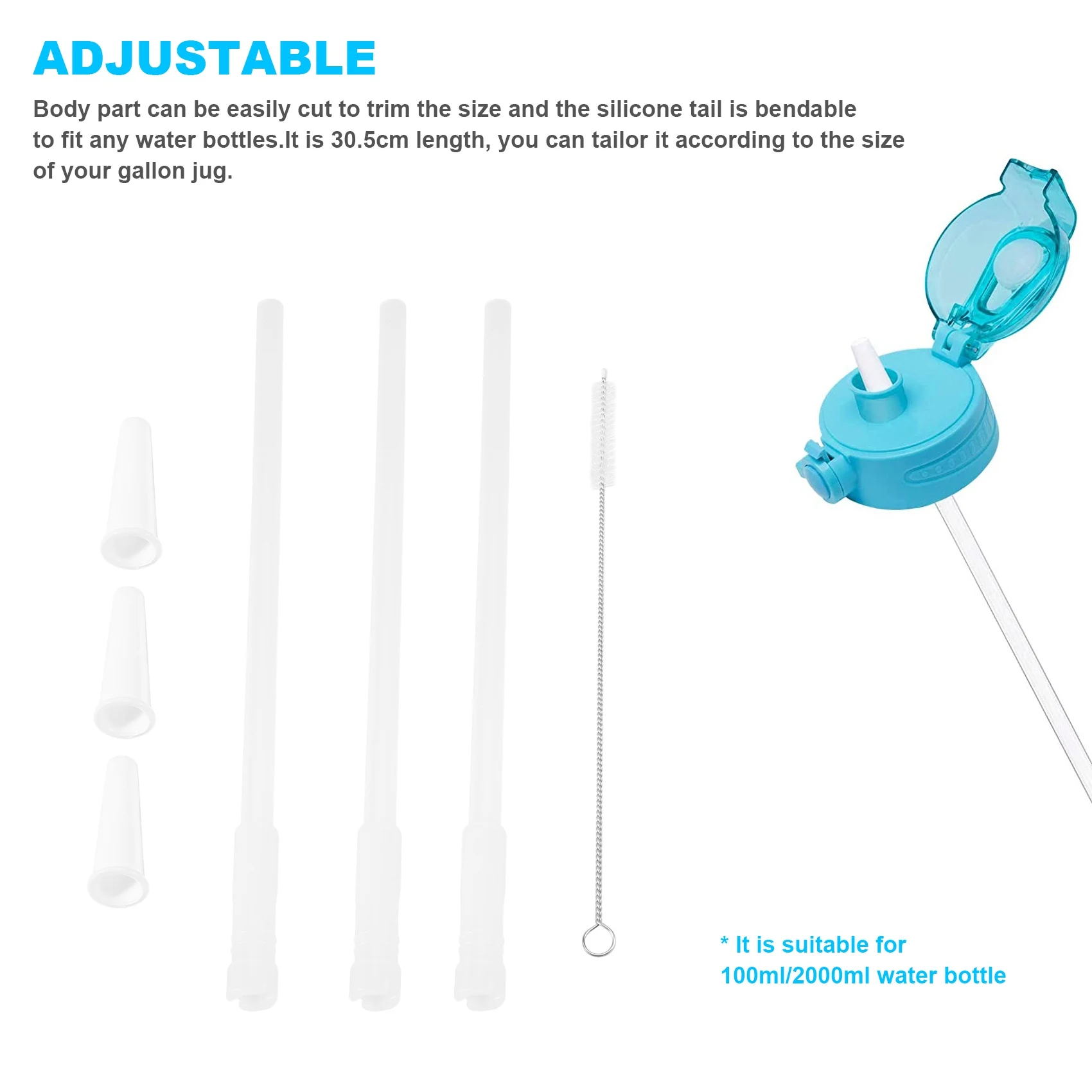 ADJUSTABLE

Body part can be easily cut to trim the size and the silicone tail is bendable to fit any water bottles.It is 30.5cm length, you can tailor it according to the size of your gallon jug.

* It is suitable for 100ml/2000ml water bottle